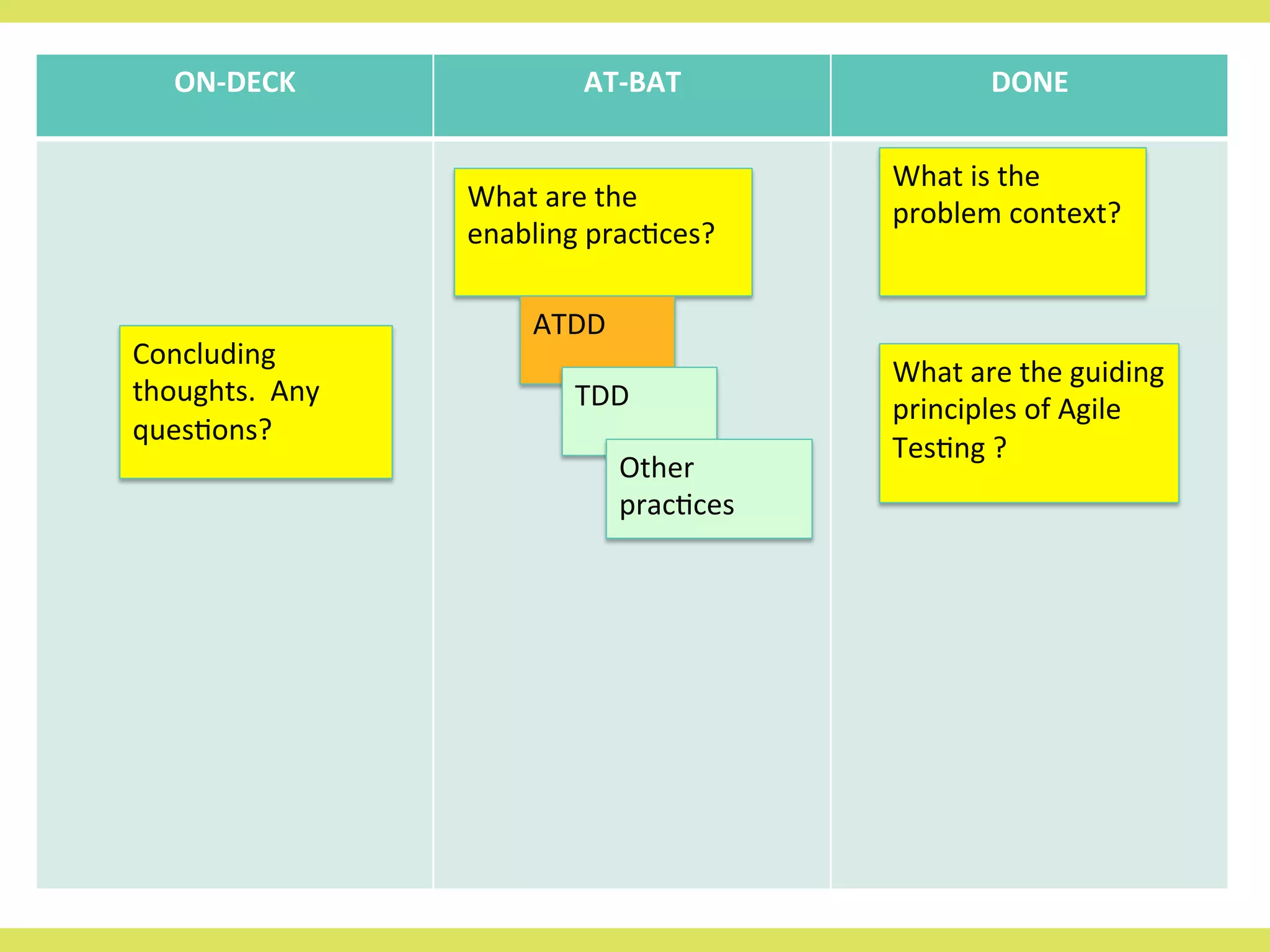 | ON-DECK | AT-BAT | DONE |
|---|---|---|
| Concluding thoughts. Any questions? | What are the enabling practices? ATDD TDD Other practices | What is the problem context? What are the guiding principles of Agile Testing ? |